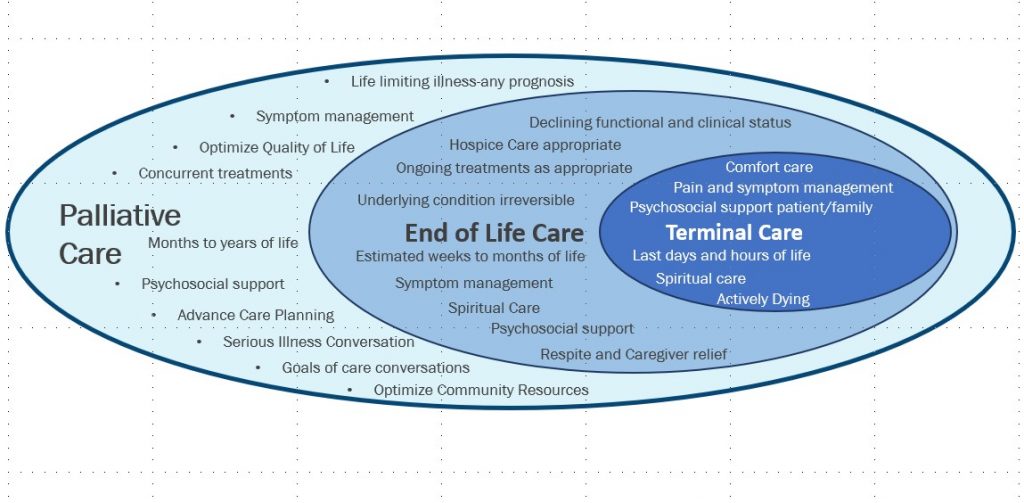 • Life limiting illness-any prognosis

• Symptom management

• Optimize Quality of Life

• Concurrent treatments

Palliative Care

Months to years of life

• Psychosocial support

• Advance Care Planning

• Serious Illness Conversation

• Goals of care conversations

• Optimize Community Resources

Declining functional and clinical status

Hospice Care appropriate

Ongoing treatments as appropriate

Underlying condition irreversible

End of Life Care

Estimated weeks to months of life

Symptom management

Spiritual Care

Psychosocial support

Respite and Caregiver relief

Comfort care

Pain and symptom management

Psychosocial support patient/family

Terminal Care

Last days and hours of life

Spiritual care

Actively Dying